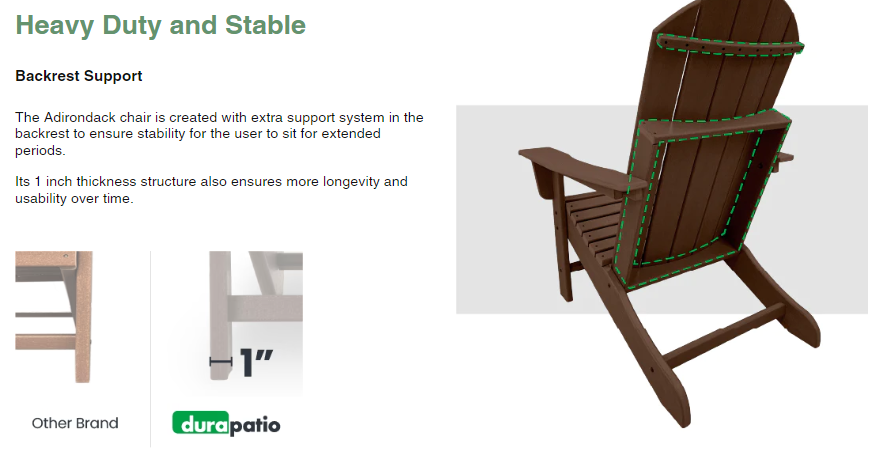 Heavy Duty and Stable

Backrest Support

The Adirondack chair is created with extra support system in the backrest to ensure stability for the user to sit for extended periods.

Its 1 inch thickness structure also ensures more longevity and usability over time.

1"

Other Brand

durapatio